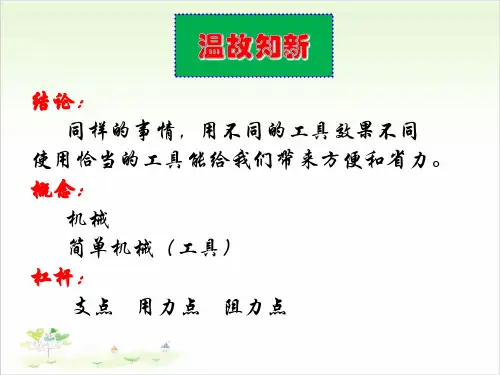 温故知新

结论：

同样的事情，用不同的工具效果不同

使用恰当的工具能给我们带来方便和省力。

概念：

机械

简单机械（工具）

杠杆：

支点　用力点　阻力点